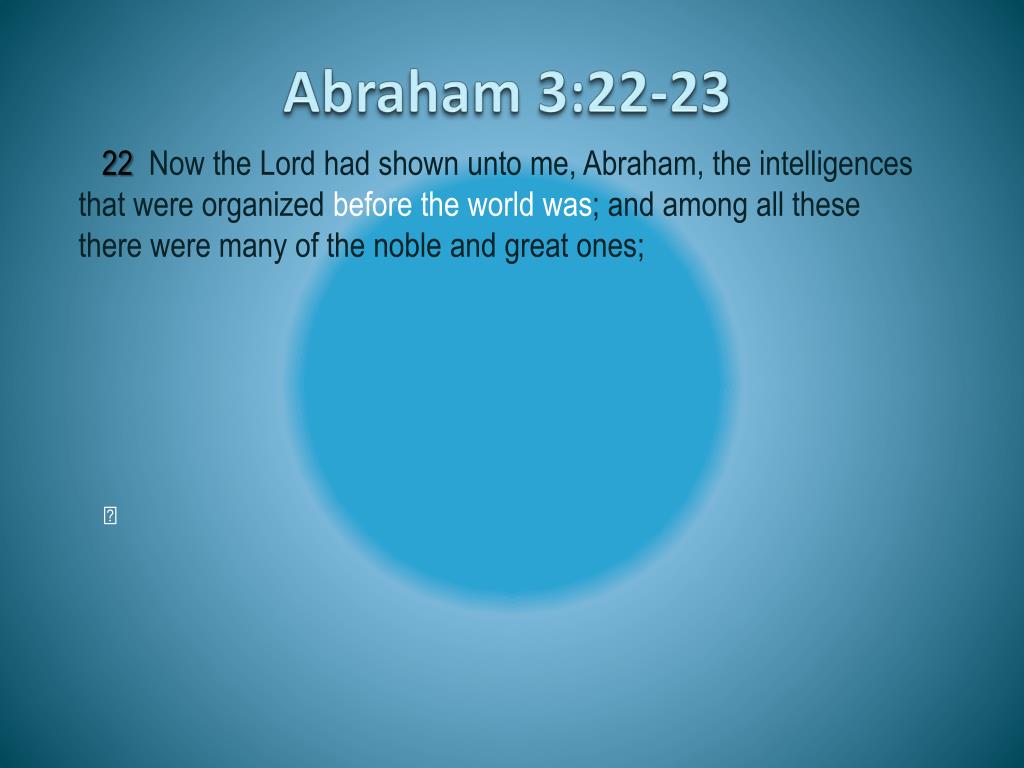 Abraham 3:22-23

22 Now the Lord had shown unto me, Abraham, the intelligences that were organized before the world was; and among all these there were many of the noble and great ones;